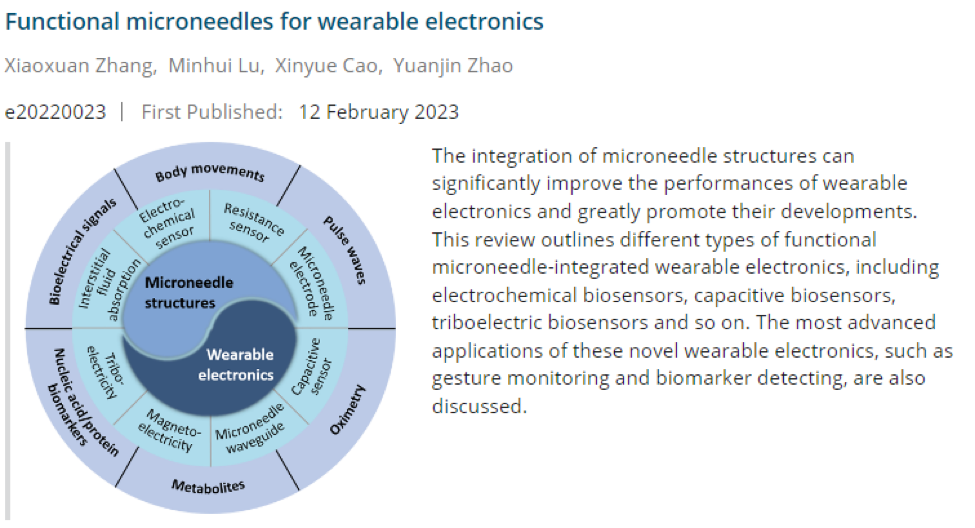 Functional microneedles for wearable electronics

Xiaoxuan Zhang, Minhui Lu, Xinyue Cao, Yuanjin Zhao

e20220023 | First Published: 12 February 2023

Body movements
Pulse waves
Oximetry
Metabolites
Nucleic acid/protein biomarkers
Bioelectrical signals
Electro-chemical sensor
Resistance sensor
Microneedle electrode
Capacitive sensor
Microneedle waveguide
Magneto-electricity
Tribo-electricity
Interstitial fluid absorption
Microneedle structures
Wearable electronics

The integration of microneedle structures can significantly improve the performances of wearable electronics and greatly promote their developments. This review outlines different types of functional microneedle-integrated wearable electronics, including electrochemical biosensors, capacitive biosensors, triboelectric biosensors and so on. The most advanced applications of these novel wearable electronics, such as gesture monitoring and biomarker detecting, are also discussed.